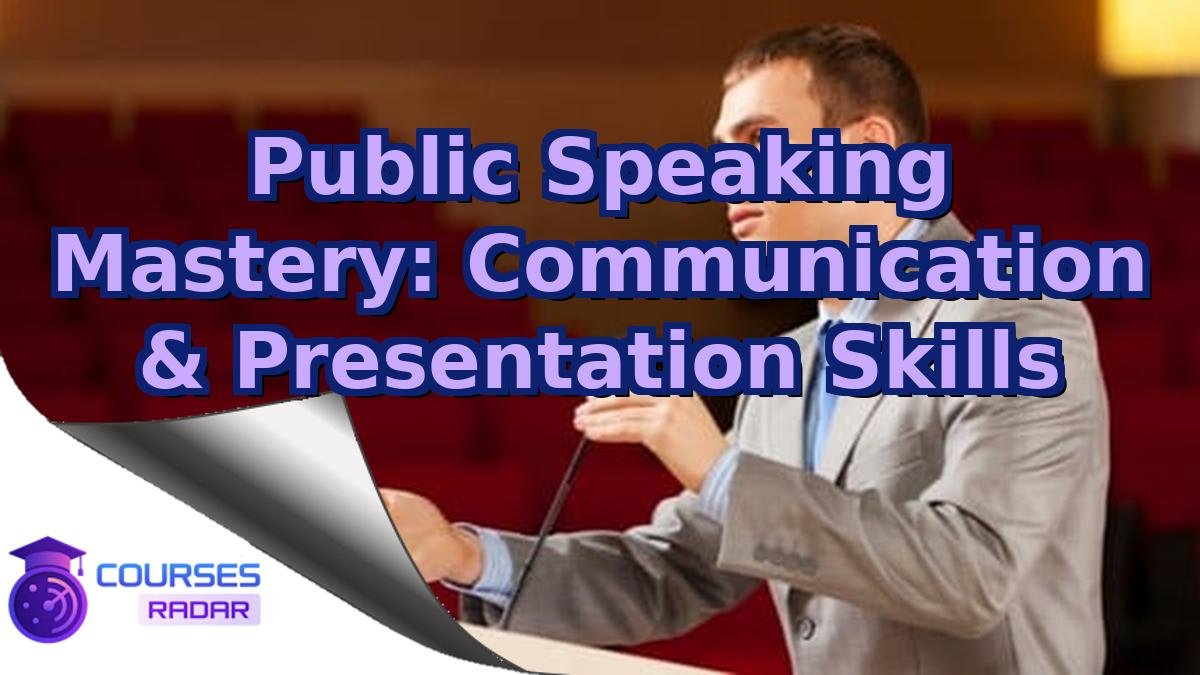 Public Speaking Mastery: Communication & Presentation Skills

COURSES
RADAR